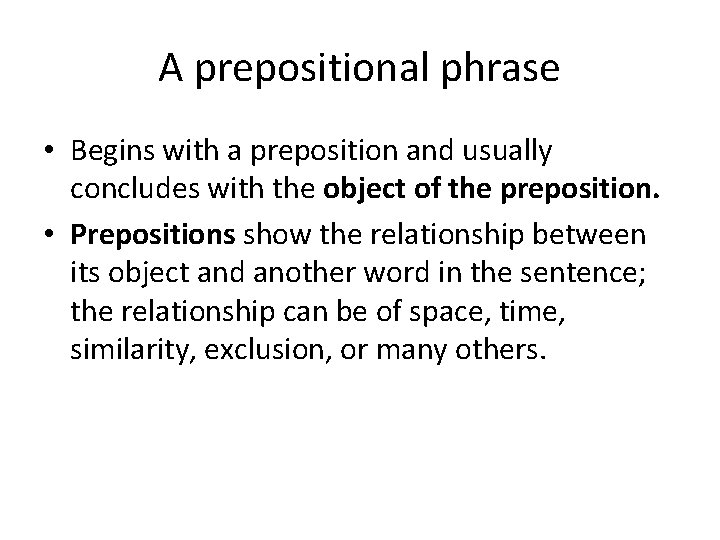 A prepositional phrase

• Begins with a preposition and usually concludes with the object of the preposition.
• Prepositions show the relationship between its object and another word in the sentence; the relationship can be of space, time, similarity, exclusion, or many others.